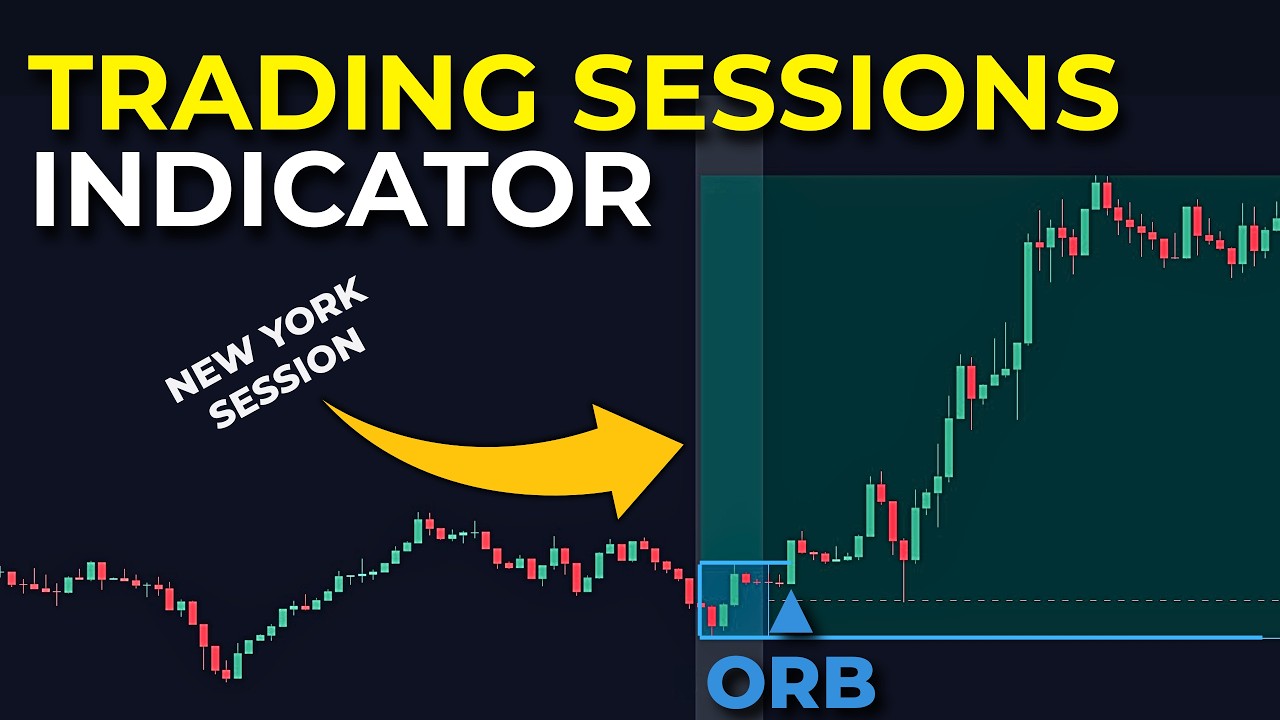 TRADING SESSIONS
INDICATOR

NEW YORK
SESSION

ORB